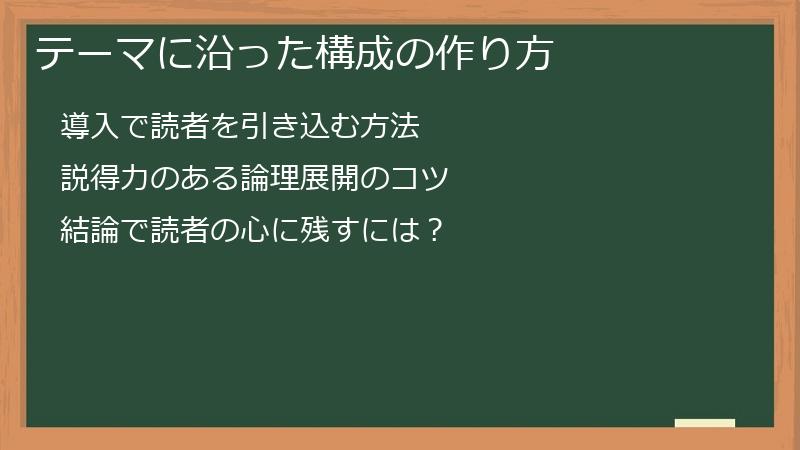 テーマに沿った構成の作り方

導入で読者を引き込む方法

説得力のある論理展開のコツ

結論で読者の心に残すには？